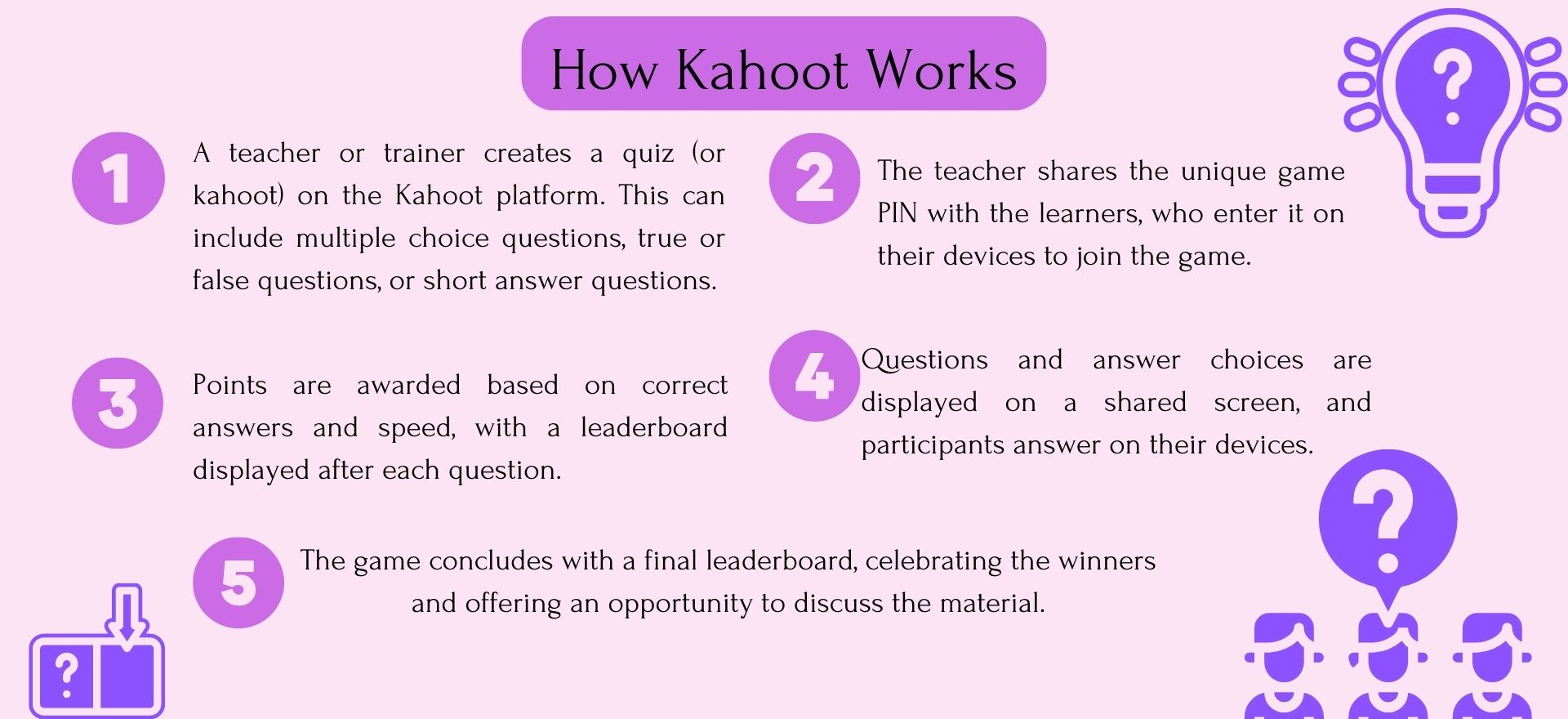 How Kahoot Works

1

A teacher or trainer creates a quiz (or kahoot) on the Kahoot platform. This can include multiple choice questions, true or false questions, or short answer questions.

2

The teacher shares the unique game PIN with the learners, who enter it on their devices to join the game.

3

Points are awarded based on correct answers and speed, with a leaderboard displayed after each question.

4

Questions and answer choices are displayed on a shared screen, and participants answer on their devices.

5

The game concludes with a final leaderboard, celebrating the winners and offering an opportunity to discuss the material.

?

?

?